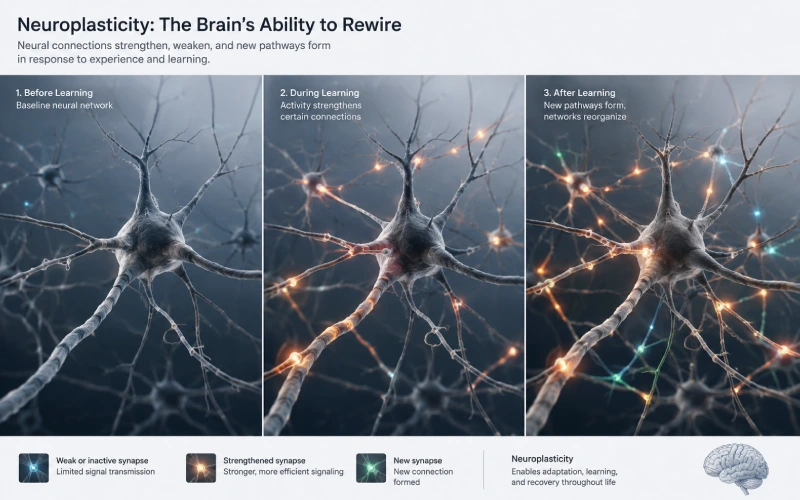 Neuroplasticity: The Brain's Ability to Rewire

Neural connections strengthen, weaken, and new pathways form in response to experience and learning.

1. Before Learning
Baseline neural network

2. During Learning
Activity strengthens certain connections

3. After Learning
New pathways form, networks reorganize

Weak or inactive synapse
Limited signal transmission

Strengthened synapse
Stronger, more efficient signaling

New synapse
New connection formed

Neuroplasticity
Enables adaptation, learning, and recovery throughout life